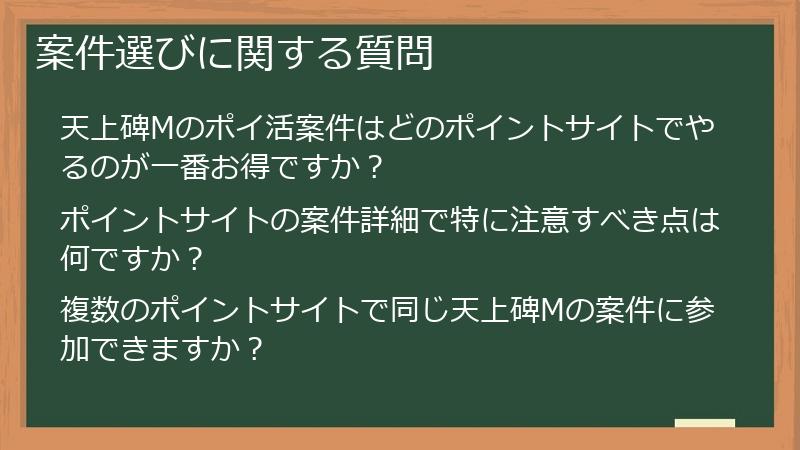 案件選びに関する質問

天上碑Mのポイ活案件はどのポイントサイトでやるのが一番お得ですか？

ポイントサイトの案件詳細で特に注意すべき点は何ですか？

複数のポイントサイトで同じ天上碑Mの案件に参加できますか？